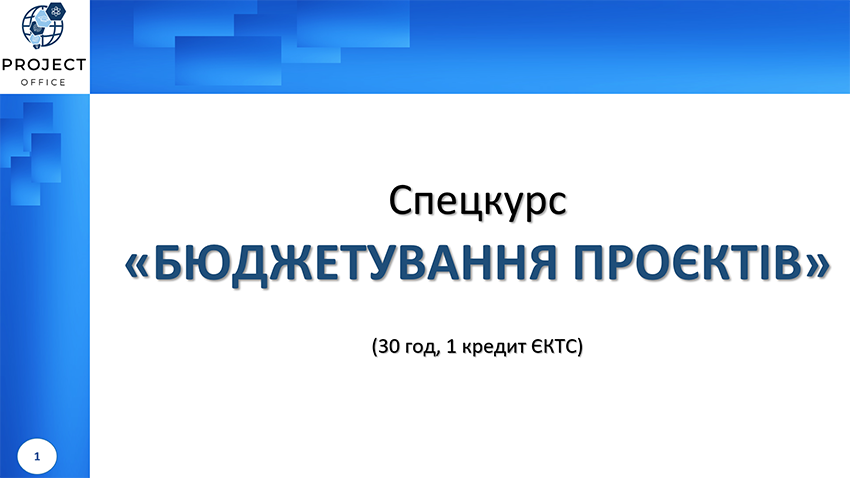 PROJECT
OFFICE

Спецкурс
«БЮДЖЕТУВАННЯ ПРОЄКТІВ»

(30 год, 1 кредит ЄКТС)

1